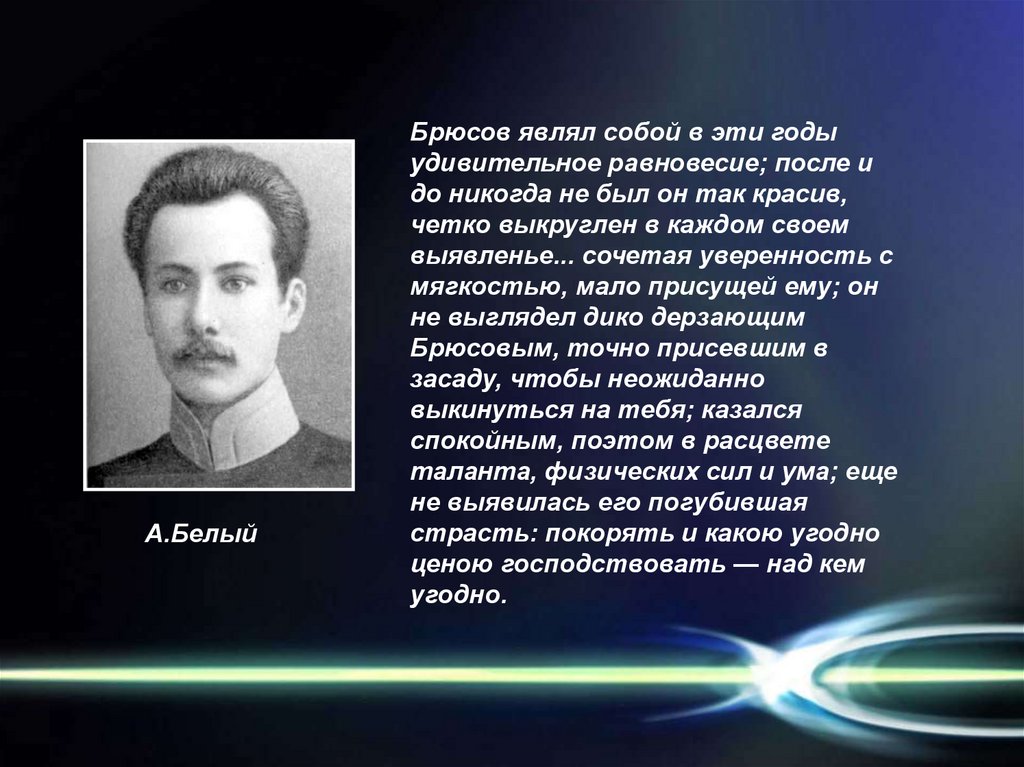 Брюсов являл собой в эти годы удивительное равновесие; после и до никогда не был он так красив, четко выкруглен в каждом своем выявленье... сочетая уверенность с мягкостью, мало присущей ему; он не выглядел дико дерзающим Брюсовым, точно присевшим в засаду, чтобы неожиданно выкинуться на тебя; казался спокойным, поэтом в расцвете таланта, физических сил и ума; еще не выявилась его погубившая страсть: покорять и какою угодно ценою господствовать — над кем угодно.

А.Белый